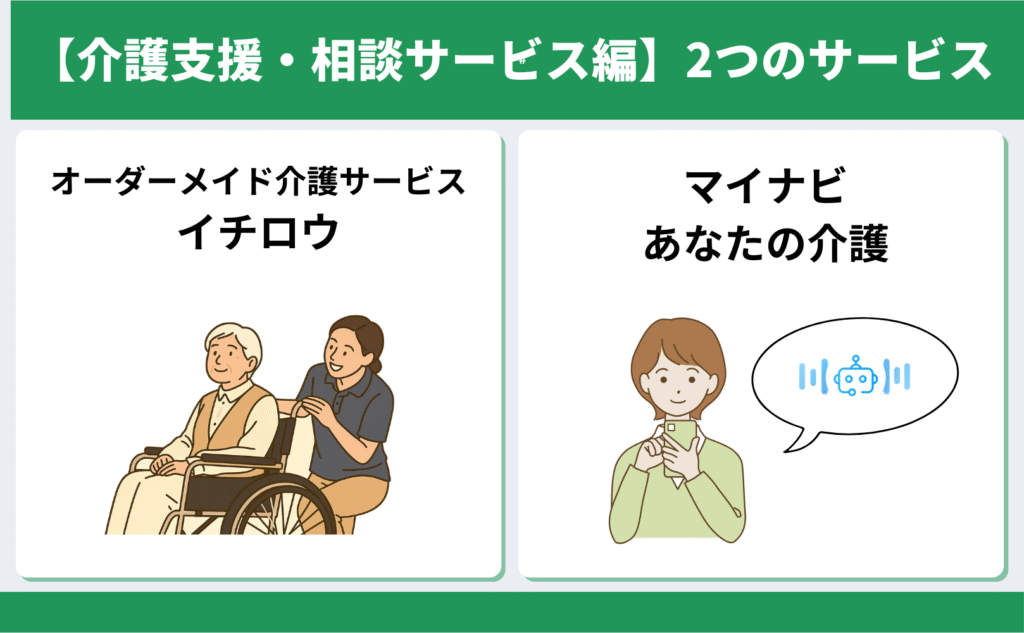 【介護支援・相談サービス編】2つのサービス

オーダーメイド介護サービス
イチロウ

マイナビ
あなたの介護